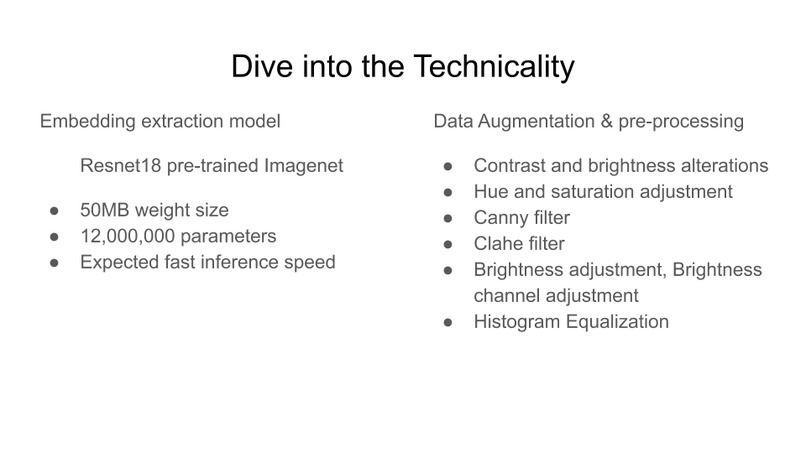 Dive into the Technicality

Embedding extraction model

Resnet18 pre-trained Imagenet

● 50MB weight size
● 12,000,000 parameters
● Expected fast inference speed

Data Augmentation & pre-processing

● Contrast and brightness alterations
● Hue and saturation adjustment
● Canny filter
● Clahe filter
● Brightness adjustment, Brightness channel adjustment
● Histogram Equalization